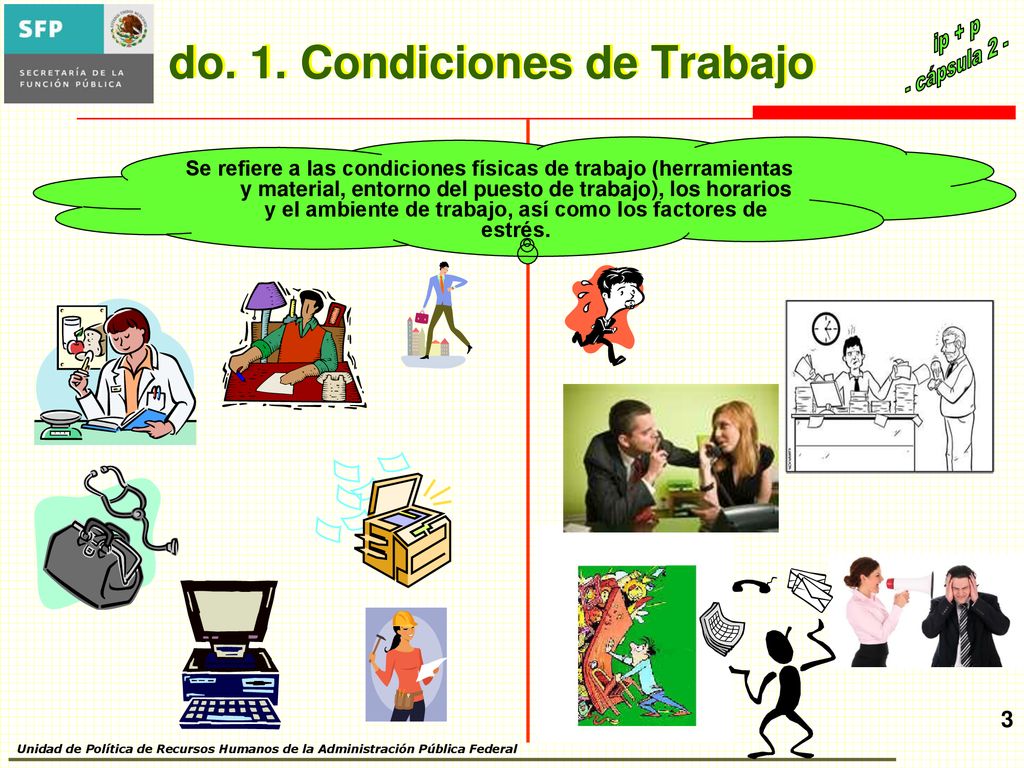 SFP
SECRETARÍA DE LA FUNCIÓN PÚBLICA

do. 1. Condiciones de Trabajo

ip + p
- cápsula 2 -

Se refiere a las condiciones físicas de trabajo (herramientas y material, entorno del puesto de trabajo), los horarios y el ambiente de trabajo, así como los factores de estrés.

3

Unidad de Política de Recursos Humanos de la Administración Pública Federal